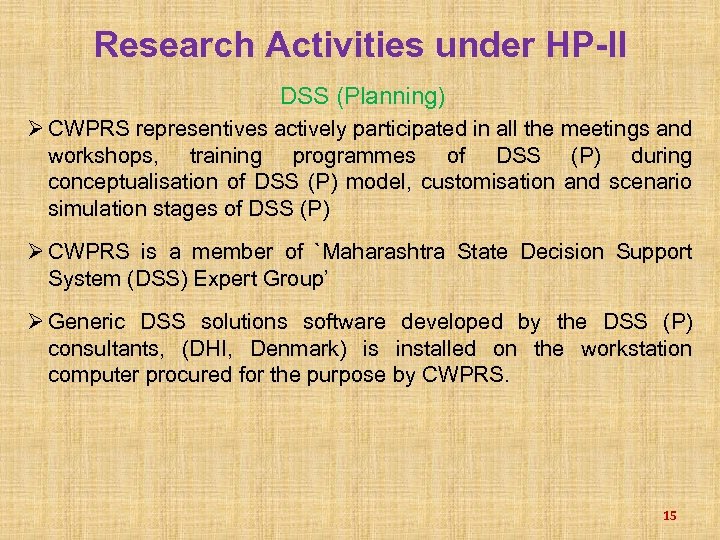 Research Activities under HP-II

DSS (Planning)

➢ CWPRS representives actively participated in all the meetings and workshops, training programmes of DSS (P) during conceptualisation of DSS (P) model, customisation and scenario simulation stages of DSS (P)

➢ CWPRS is a member of `Maharashtra State Decision Support System (DSS) Expert Group'

➢ Generic DSS solutions software developed by the DSS (P) consultants, (DHI, Denmark) is installed on the workstation computer procured for the purpose by CWPRS.

15